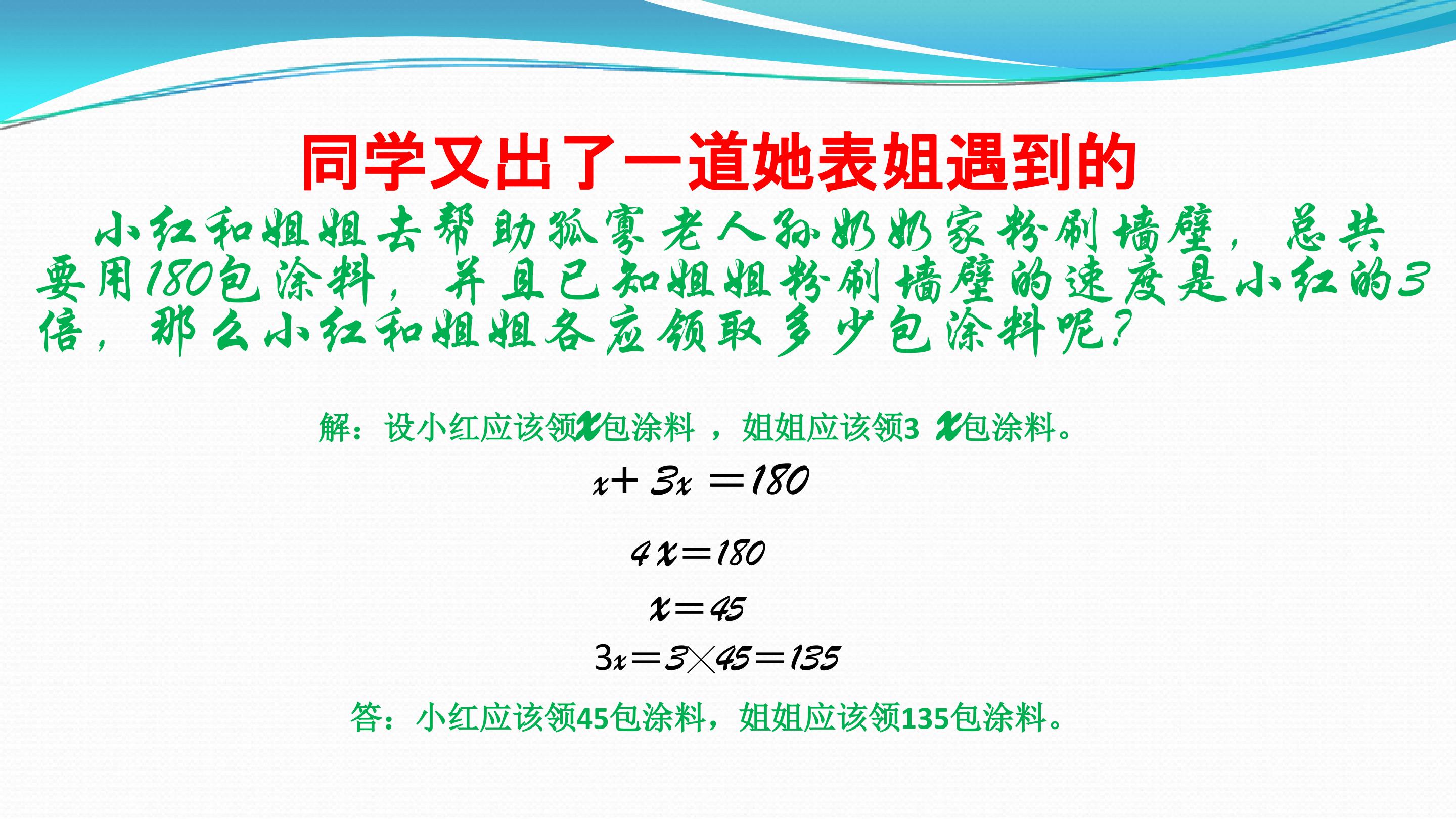 同学又出了一道她表姐遇到的

小红和姐姐去帮助孤寡老人孙奶奶家粉刷墙壁，总共要用180包涂料，并且已知姐姐粉刷墙壁的速度是小红的3倍，那么小红和姐姐各应领取多少包涂料呢？

解：设小红应该领$x$包涂料，姐姐应该领3 $x$包涂料。

$x+3x=180$

$4x=180$

$x=45$

$3x=3\times45=135$

答：小红应该领45包涂料，姐姐应该领135包涂料。